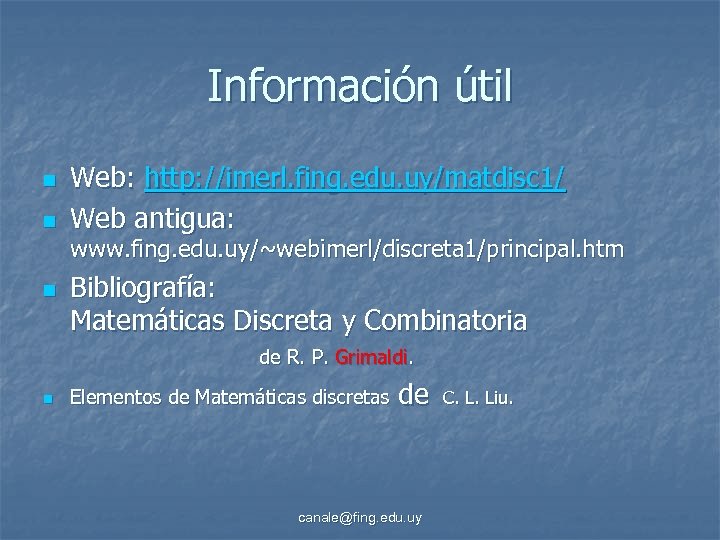 Información útil

Web: http://imerl.fing.edu.uy/matdisc1/

Web antigua: www.fing.edu.uy/~webimerl/discreta1/principal.htm

Bibliografía: Matemáticas Discreta y Combinatoria de R. P. Grimaldi.

Elementos de Matemáticas discretas de C. L. Liu.

canale@fing.edu.uy